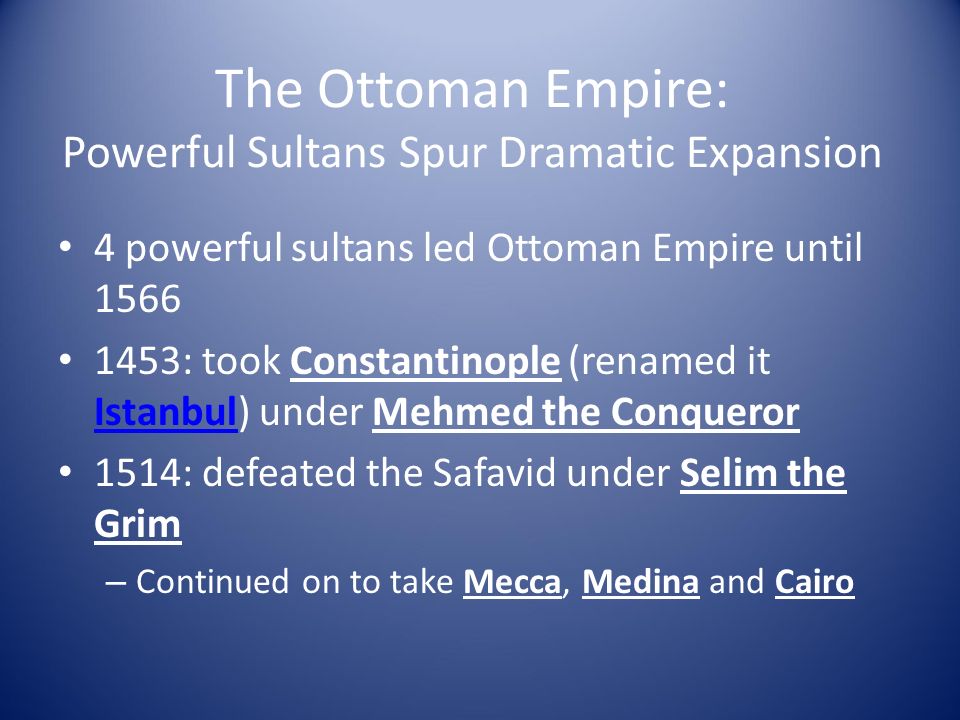 The Ottoman Empire:
Powerful Sultans Spur Dramatic Expansion

• 4 powerful sultans led Ottoman Empire until 1566

• 1453: took Constantinople (renamed it Istanbul) under Mehmed the Conqueror

• 1514: defeated the Safavid under Selim the Grim

– Continued on to take Mecca, Medina and Cairo